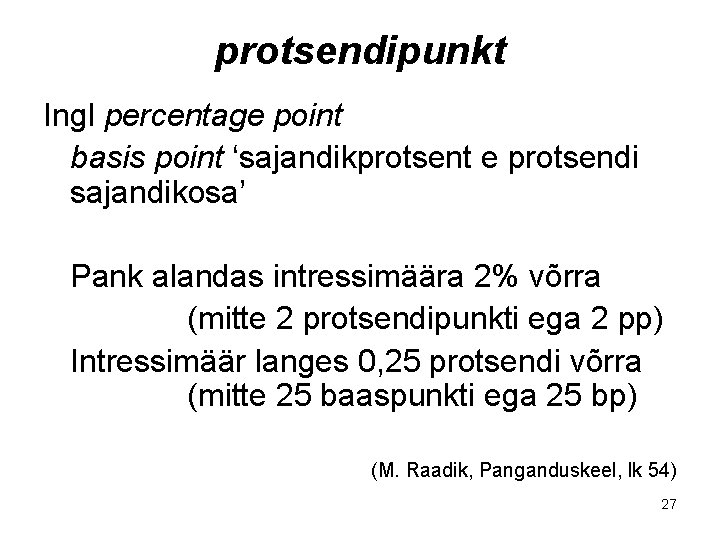 protsendipunkt

Ingl percentage point

basis point ‘sajandikprotsent e protsendi sajandikosa’

Pank alandas intressimäära 2% võrra

(mitte 2 protsendipunkti ega 2 pp)

Intressimäär langes 0,25 protsendi võrra (mitte 25 baaspunkti ega 25 bp)

(M. Raadik, Panganduskeel, lk 54)

27